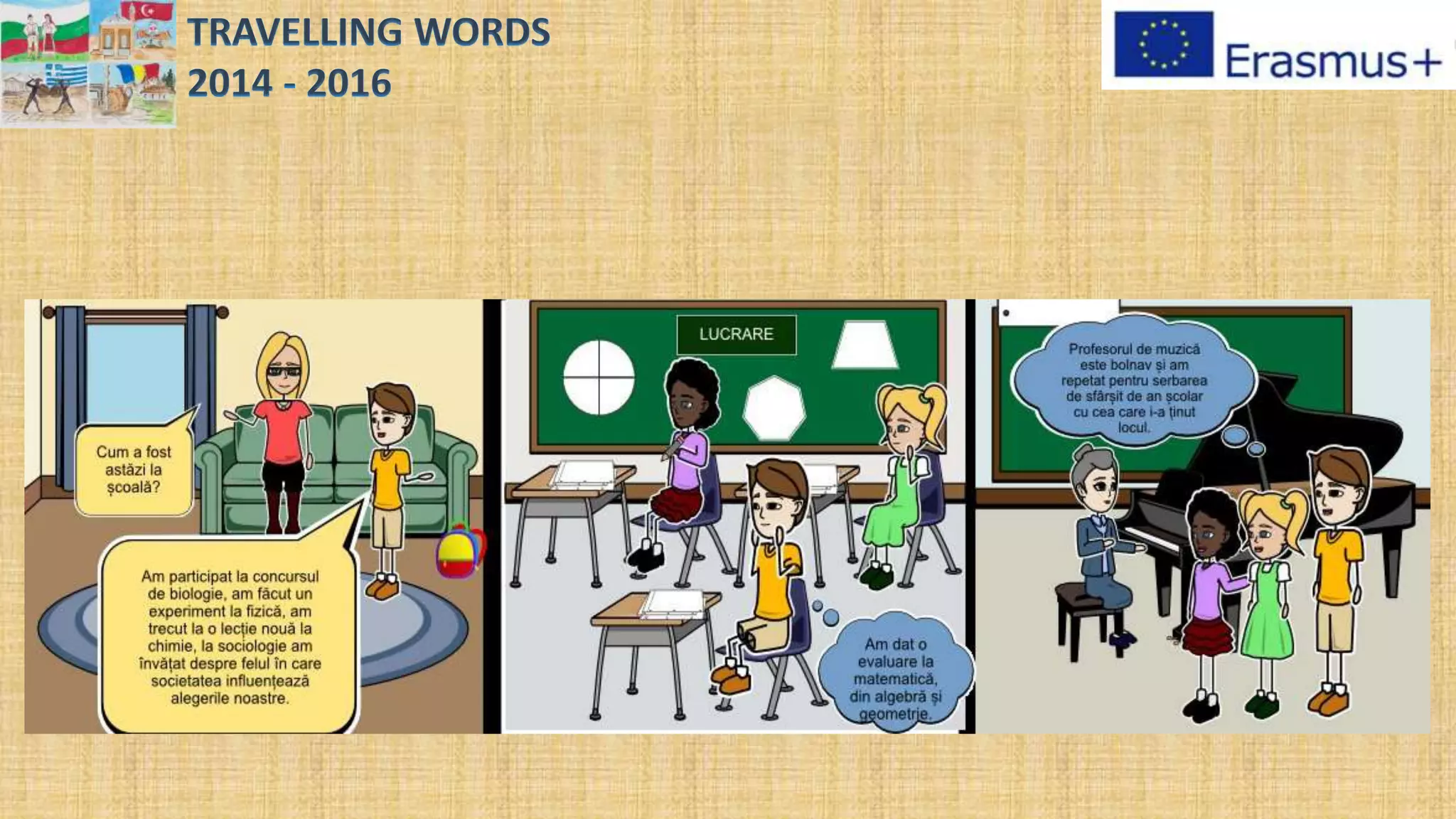 TRAVELLING WORDS
2014 - 2016

Erasmus+

Cum a fost astăzi la școală?

Am participat la concursul de biologie, am făcut un experiment la fizică, am trecut la o lecție nouă la chimie, la sociologie am învățat despre felul în care societatea influențează alegerile noastre.

LUCRARE

Am dat o evaluare la matematică, din algebră și geometrie.

Profesorul de muzică este bolnav și am repetat pentru serbarea de sfârșit de an școlar cu cea care i-a ținut locul.